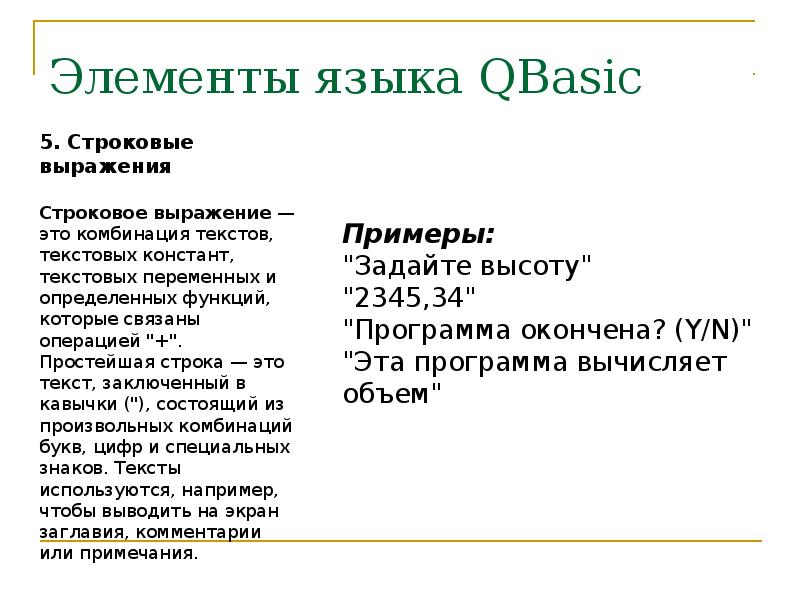 Элементы языка QBasic

5. Строковые выражения

Строковое выражение — это комбинация текстов, текстовых констант, текстовых переменных и определенных функций, которые связаны операцией "+". Простейшая строка — это текст, заключенный в кавычки ("), состоящий из произвольных комбинаций букв, цифр и специальных знаков. Тексты используются, например, чтобы выводить на экран заглавия, комментарии или примечания.

Примеры:
"Задайте высоту"
"2345,34"
"Программа окончена? (Y/N)"
"Эта программа вычисляет объем"